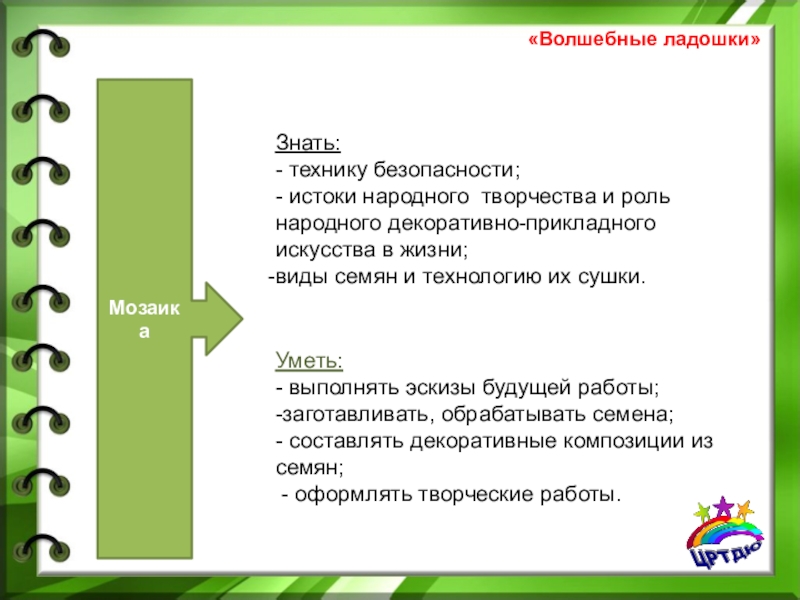 «Волшебные ладошки»

Мозаика

Знать:
- технику безопасности;
- истоки народного творчества и роль народного декоративно-прикладного искусства в жизни;
-виды семян и технологию их сушки.

Уметь:
- выполнять эскизы будущей работы;
-заготавливать, обрабатывать семена;
- составлять декоративные композиции из семян;
- оформлять творческие работы.

ЦРТДЮ